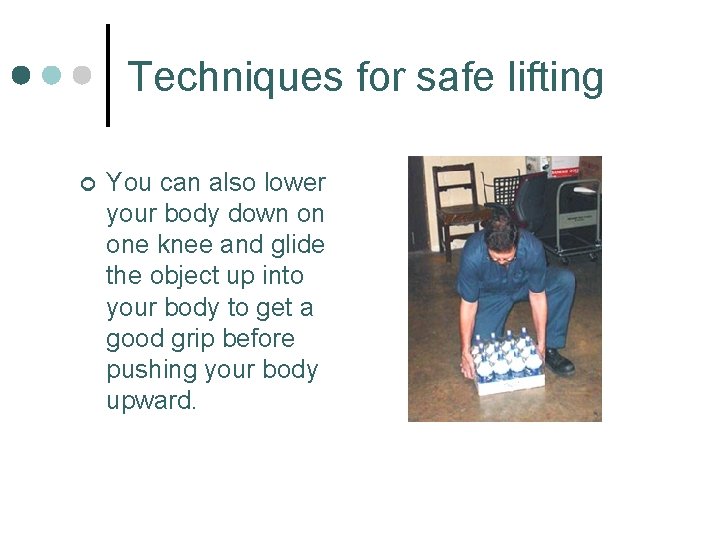 Techniques for safe lifting

You can also lower your body down on one knee and glide the object up into your body to get a good grip before pushing your body upward.